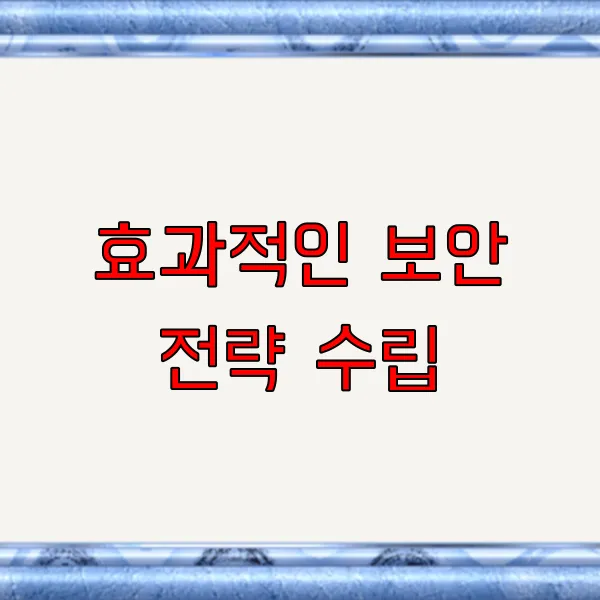 효과적인 보안 전략 수립